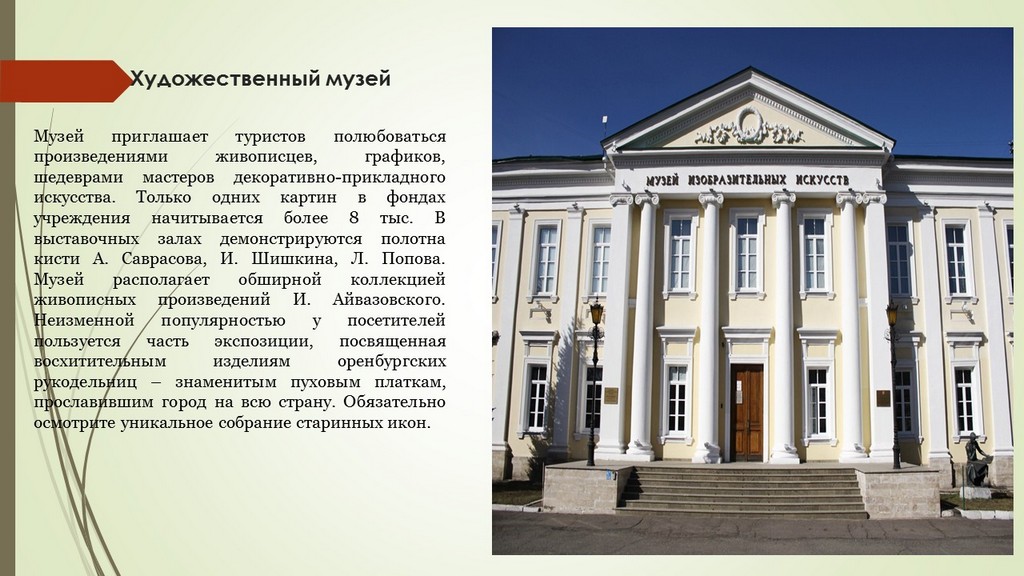 Художественный музей

Музей приглашает туристов полюбоваться произведениями живописцев, графиков, шедеврами мастеров декоративно-прикладного искусства. Только одних картин в фондах учреждения начитывается более 8 тыс. В выставочных залах демонстрируются полотна кисти А. Саврасова, И. Шишкина, Л. Попова. Музей располагает обширной коллекцией живописных произведений И. Айвазовского. Неизменной популярностью у посетителей пользуется часть экспозиции, посвященная восхитительным изделиям оренбургских рукодельниц – знаменитым пуховым платкам, прославившим город на всю страну. Обязательно осмотрите уникальное собрание старинных икон.

МУЗЕЙ ИЗОБРАЗИТЕЛЬНЫХ ИСКУССТВ